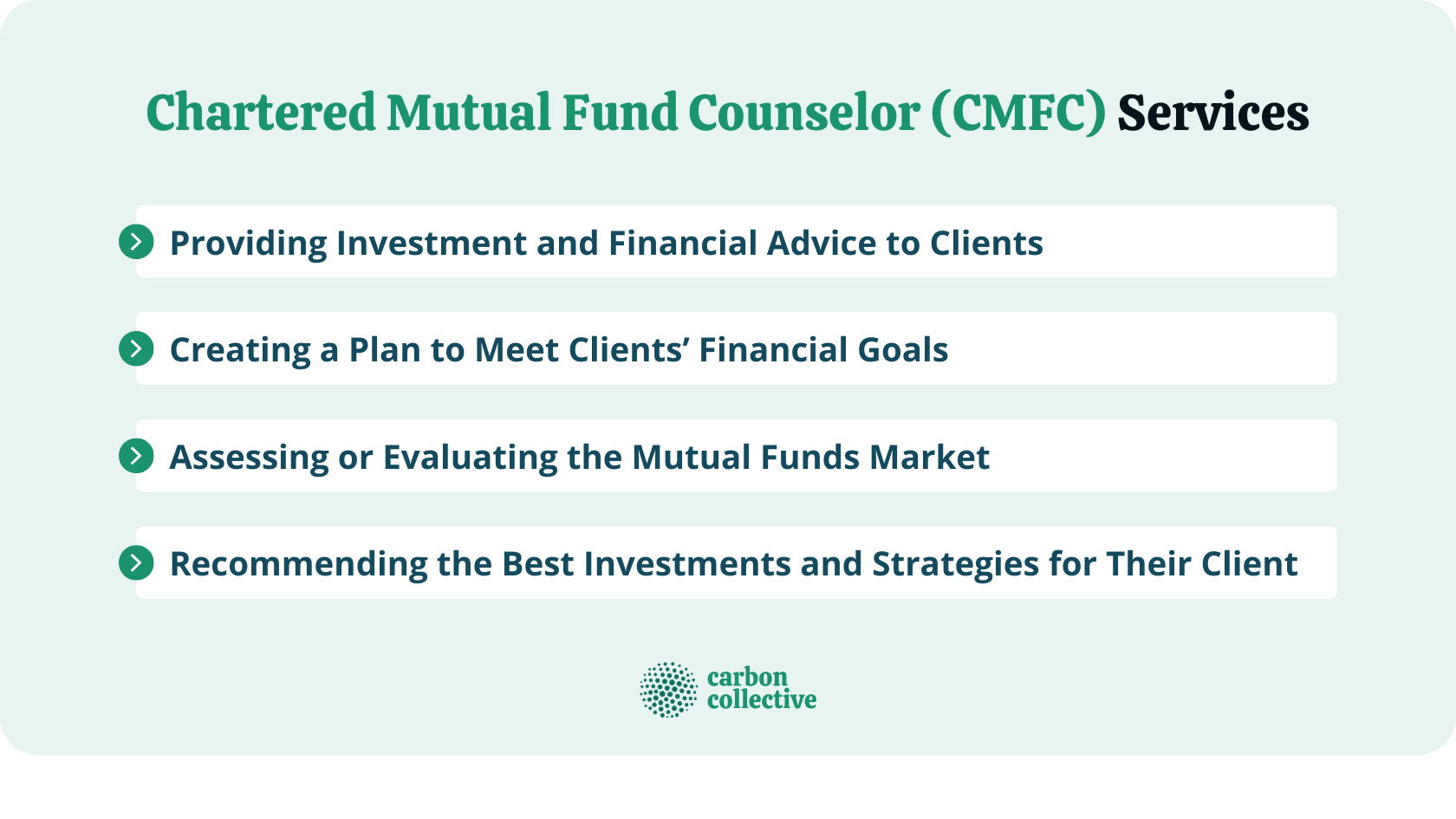 Chartered Mutual Fund Counselor (CMFC) Services

Providing Investment and Financial Advice to Clients

Creating a Plan to Meet Clients’ Financial Goals

Assessing or Evaluating the Mutual Funds Market

Recommending the Best Investments and Strategies for Their Client

carbon collective